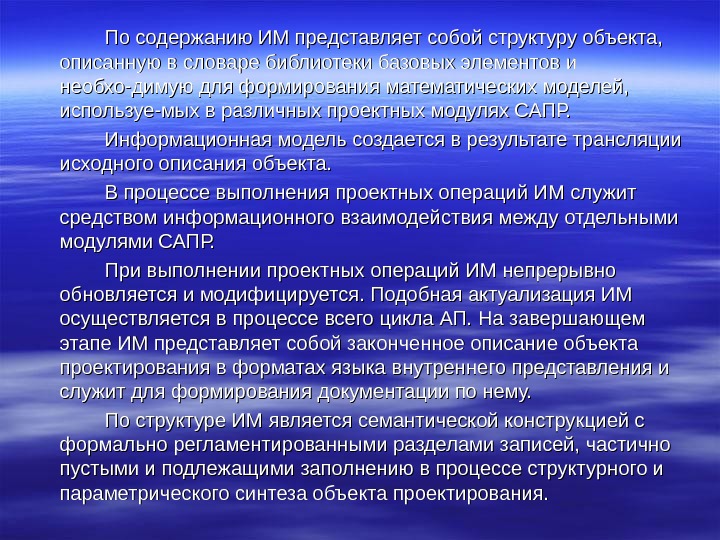 По содержанию ИМ представляет собой структуру объекта, описанную в словаре библиотеки базовых элементов и необхо-димую для формирования математических моделей, используе-мых в различных проектных модулях САПР.

Информационная модель создается в результате трансляции исходного описания объекта.

В процессе выполнения проектных операций ИМ служит средством информационного взаимодействия между отдельными модулями САПР.

При выполнении проектных операций ИМ непрерывно обновляется и модифицируется. Подобная актуализация ИМ осуществляется в процессе всего цикла АП. На завершающем этапе ИМ представляет собой законченное описание объекта проектирования в форматах языка внутреннего представления и служит для формирования документации по нему.

По структуре ИМ является семантической конструкцией с формально регламентированными разделами записей, частично пустыми и подлежащими заполнению в процессе структурного и параметрического синтеза объекта проектирования.